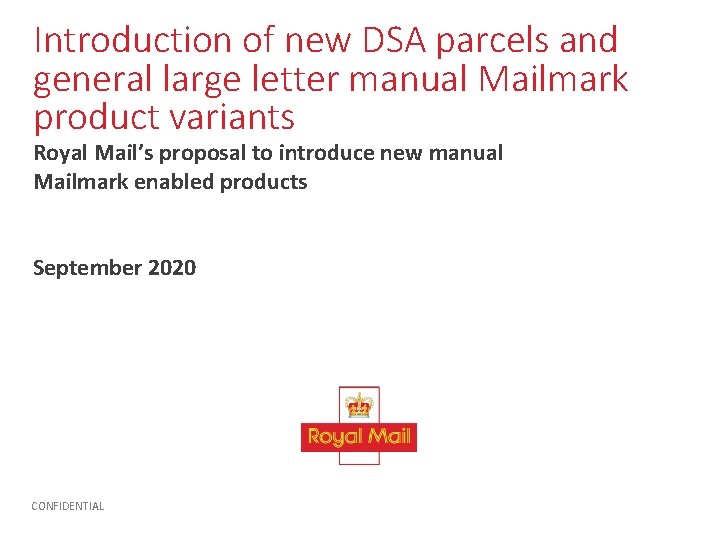 Introduction of new DSA parcels and general large letter manual Mailmark product variants

Royal Mail's proposal to introduce new manual Mailmark enabled products

September 2020

Royal Mail

CONFIDENTIAL